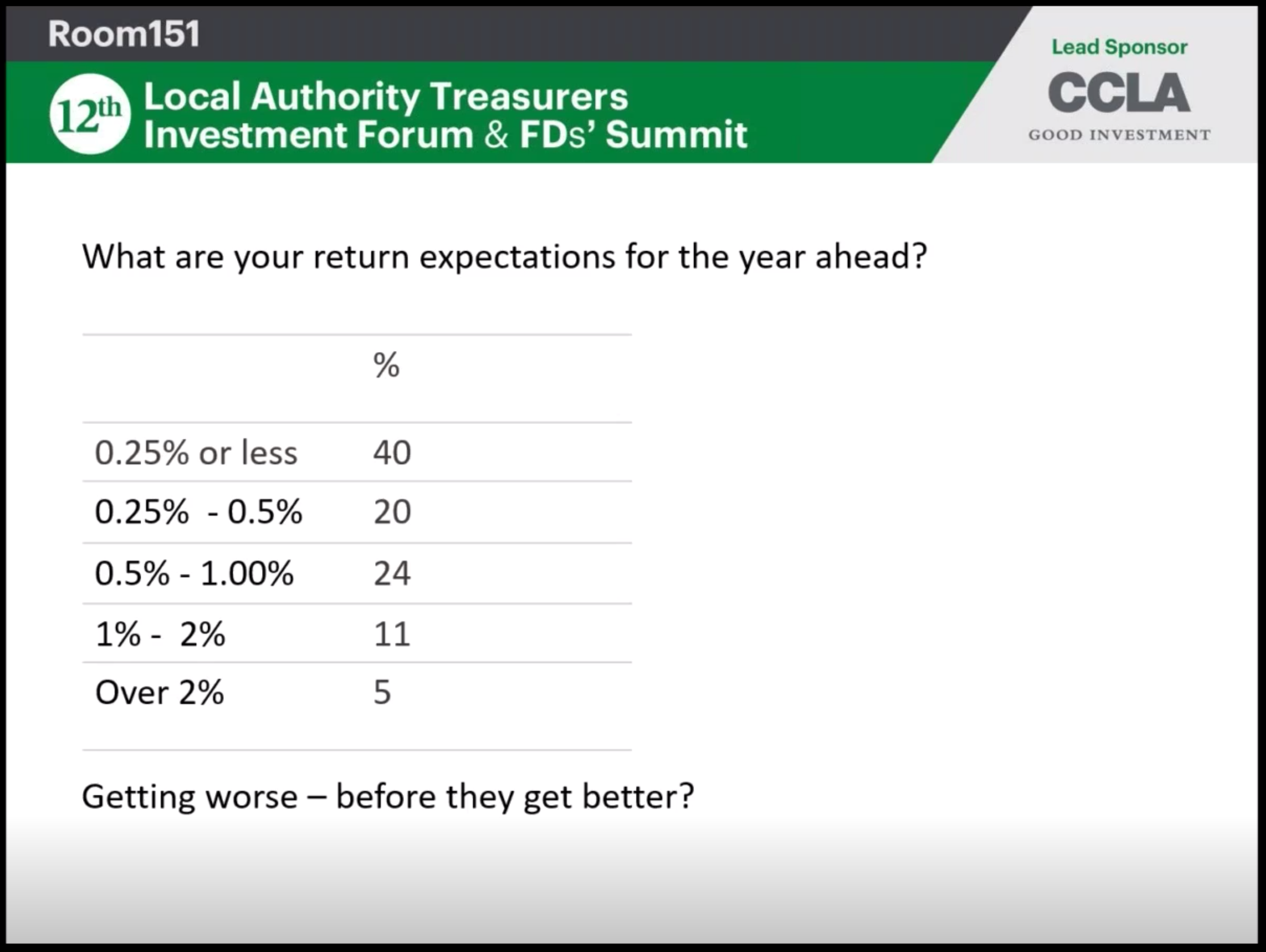 Room151

12th Local Authority Treasurers Investment Forum & FDs' Summit

Lead Sponsor
CCLA
GOOD INVESTMENT

What are your return expectations for the year ahead?

| | % |
|---|---|
| 0.25% or less | 40 |
| 0.25% - 0.5% | 20 |
| 0.5% - 1.00% | 24 |
| 1% - 2% | 11 |
| Over 2% | 5 |

Getting worse – before they get better?